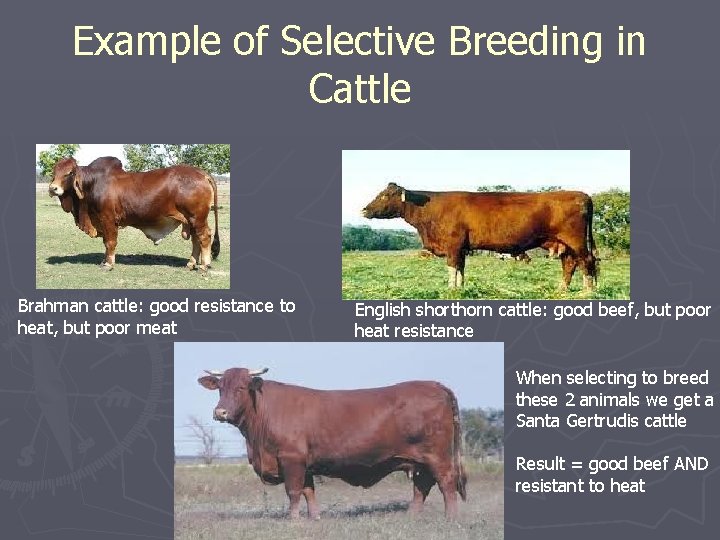 Example of Selective Breeding in Cattle

Brahman cattle: good resistance to heat, but poor meat

English shorthorn cattle: good beef, but poor heat resistance

When selecting to breed these 2 animals we get a Santa Gertrudis cattle

Result = good beef AND resistant to heat